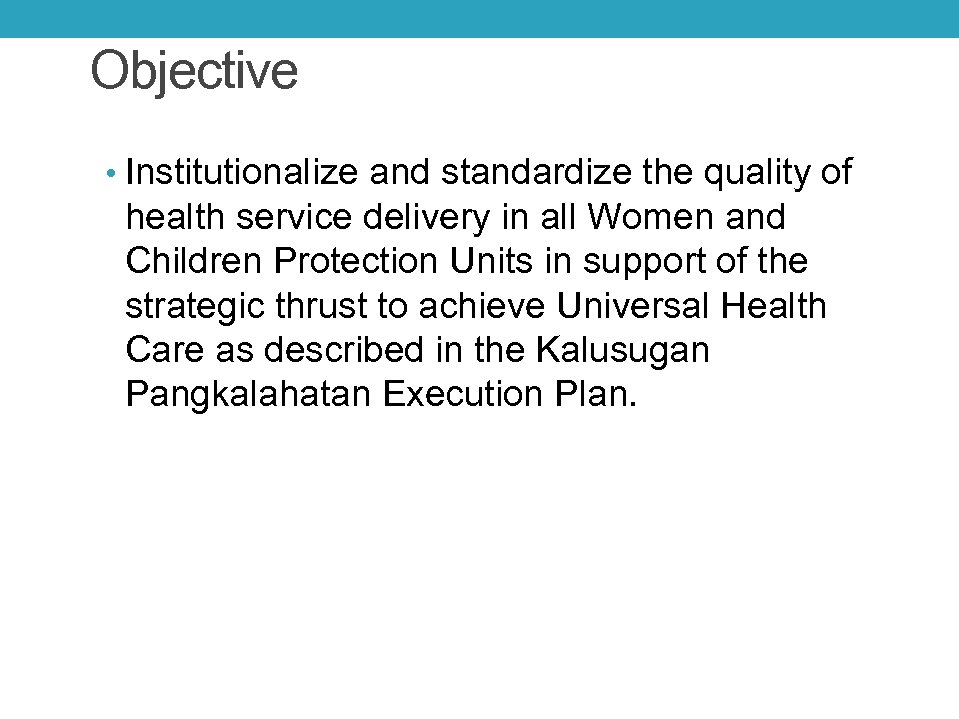 Objective

• Institutionalize and standardize the quality of health service delivery in all Women and Children Protection Units in support of the strategic thrust to achieve Universal Health Care as described in the Kalusugan Pangkalahatan Execution Plan.